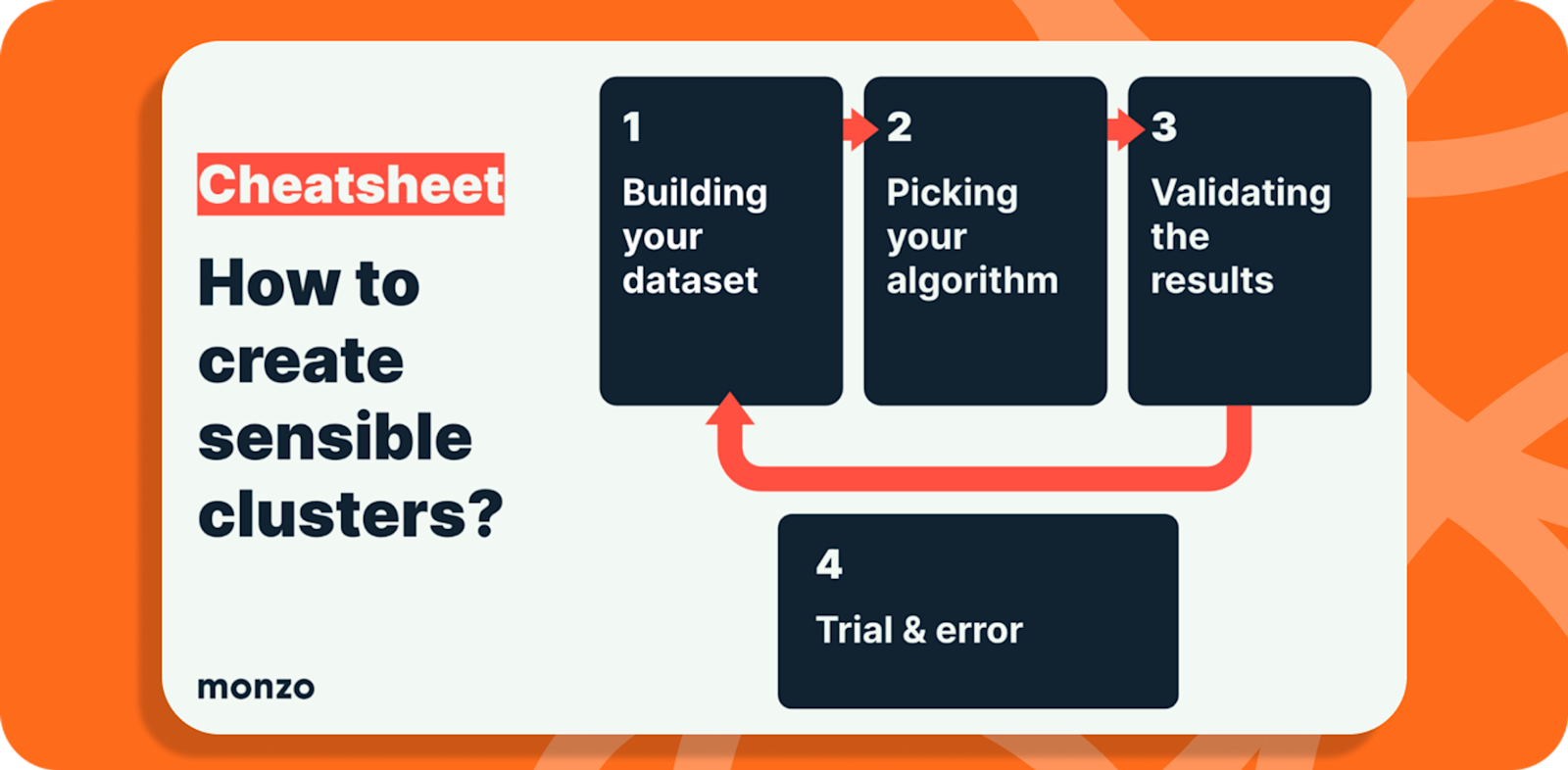 Cheatsheet

How to create sensible clusters?

monzo

1
Building your dataset

2
Picking your algorithm

3
Validating the results

4
Trial & error